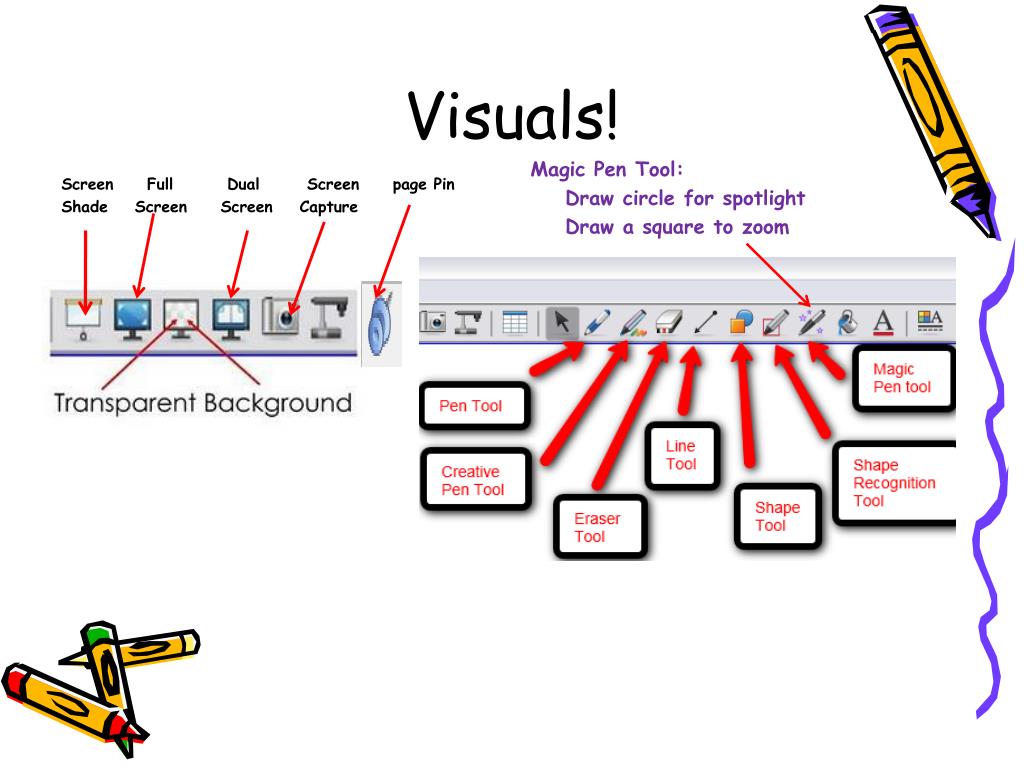 Visuals!

Screen Shade

Full Screen

Dual Screen

Screen Capture

page Pin

Transparent Background

Magic Pen Tool:
Draw circle for spotlight
Draw a square to zoom

Pen Tool

Creative Pen Tool

Eraser Tool

Line Tool

Shape Tool

Shape Recognition Tool

Magic Pen tool